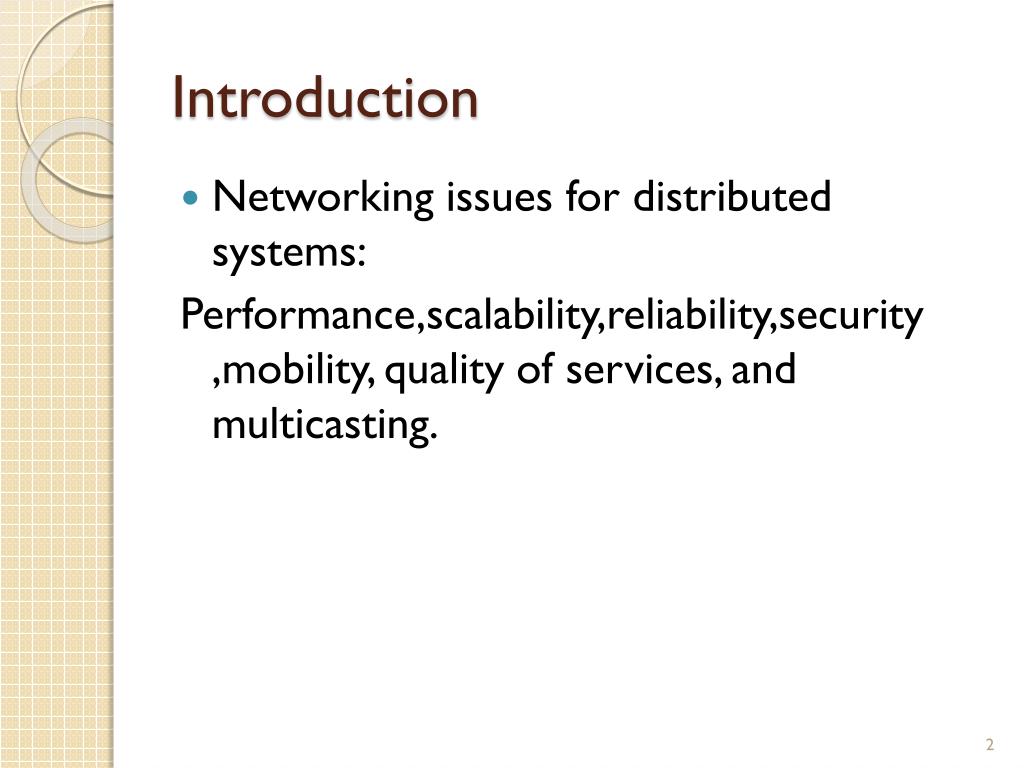 Introduction

Networking issues for distributed systems:

Performance,scalability,reliability,security ,mobility, quality of services, and multicasting.

2